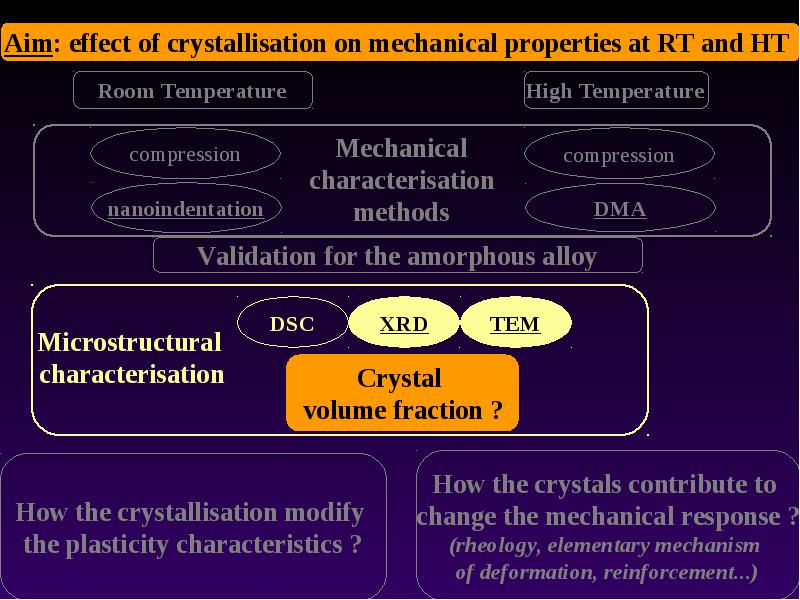 Aim: effect of crystallisation on mechanical properties at RT and HT

Room Temperature

High Temperature

compression

nanoindentation

Mechanical characterisation methods

compression

DMA

Validation for the amorphous alloy

Microstructural characterisation

DSC

XRD

TEM

Crystal volume fraction ?

How the crystallisation modify the plasticity characteristics ?

How the crystals contribute to change the mechanical response ? (rheology, elementary mechanism of deformation, reinforcement...)